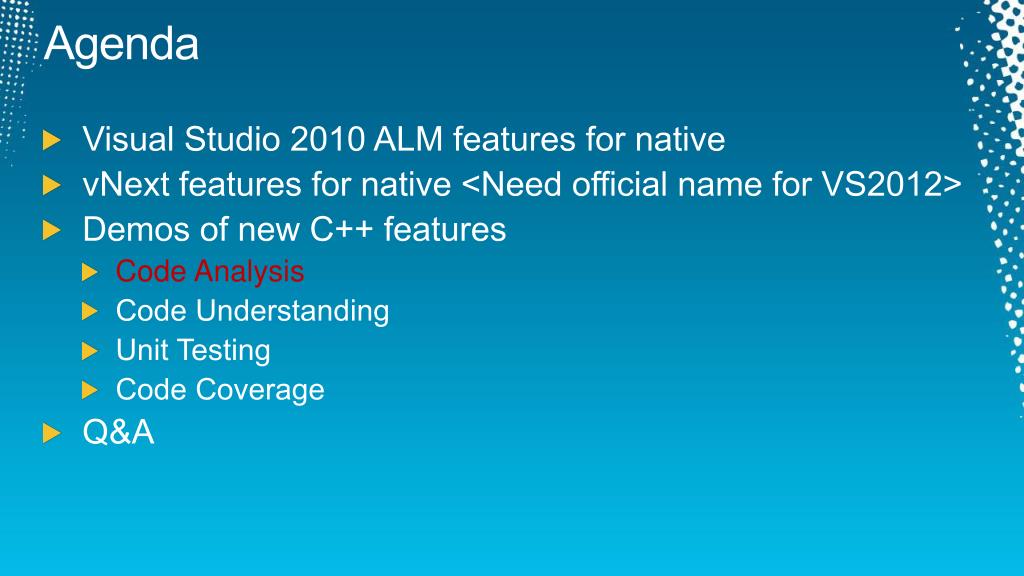 Agenda

Visual Studio 2010 ALM features for native
vNext features for native <Need official name for VS2012>
Demos of new C++ features
Code Analysis
Code Understanding
Unit Testing
Code Coverage
Q&A